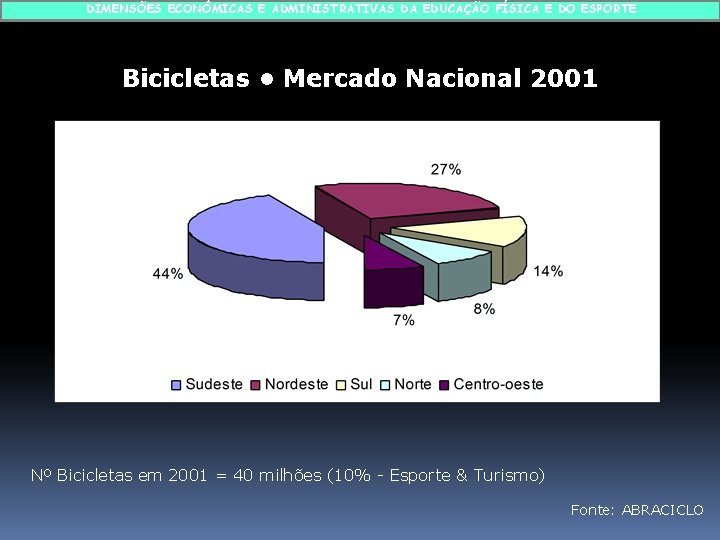 DIMENSÕES ECONÔMICAS E ADMINISTRATIVAS DA EDUCAÇÃO FÍSICA E DO ESPORTE

Bicicletas • Mercado Nacional 2001

27%

44%

14%

8%

7%

Sudeste Nordeste Sul Norte Centro-oeste

Nº Bicicletas em 2001 = 40 milhões (10% - Esporte & Turismo)

Fonte: ABRACICLO